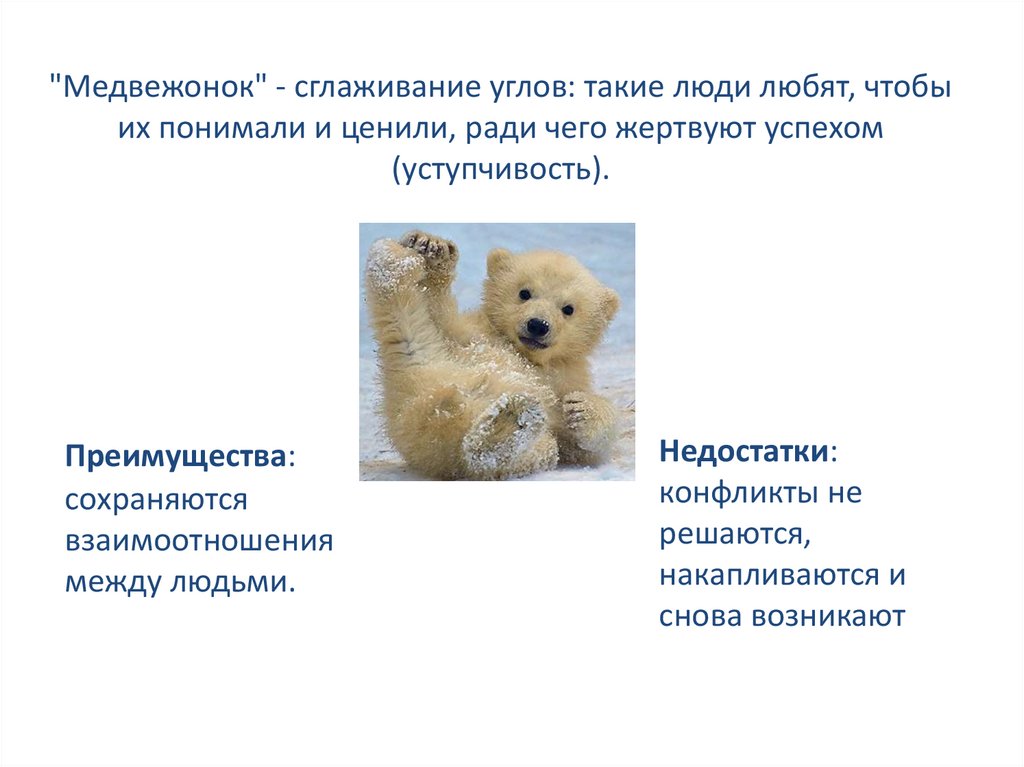 "Медвежонок" - сглаживание углов: такие люди любят, чтобы их понимали и ценили, ради чего жертвуют успехом (уступчивость).

Преимущества: сохраняются взаимоотношения между людьми.

Недостатки: конфликты не решаются, накапливаются и снова возникают